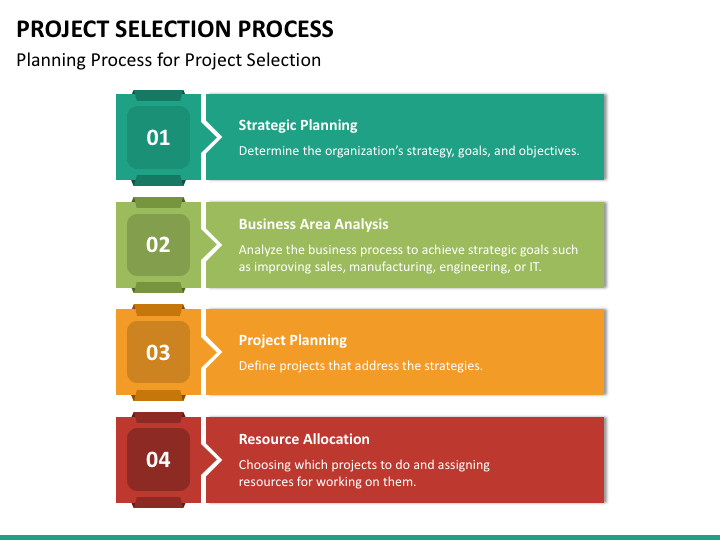 PROJECT SELECTION PROCESS
Planning Process for Project Selection

01
Strategic Planning
Determine the organization's strategy, goals, and objectives.

02
Business Area Analysis
Analyze the business process to achieve strategic goals such as improving sales, manufacturing, engineering, or IT.

03
Project Planning
Define projects that address the strategies.

04
Resource Allocation
Choosing which projects to do and assigning resources for working on them.